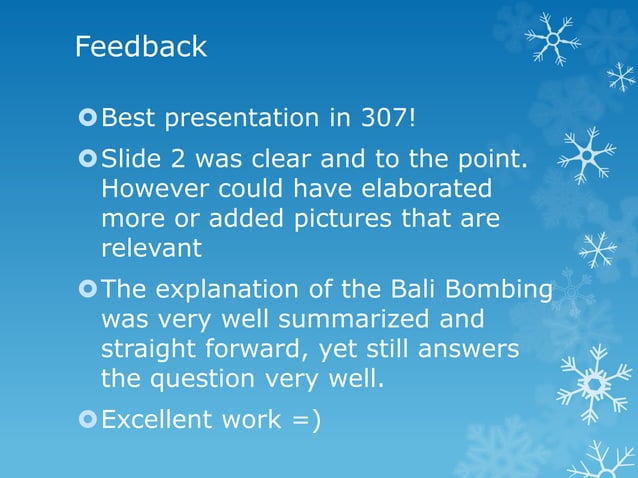 Feedback

Best presentation in 307!

Slide 2 was clear and to the point. However could have elaborated more or added pictures that are relevant

The explanation of the Bali Bombing was very well summarized and straight forward, yet still answers the question very well.

Excellent work =)